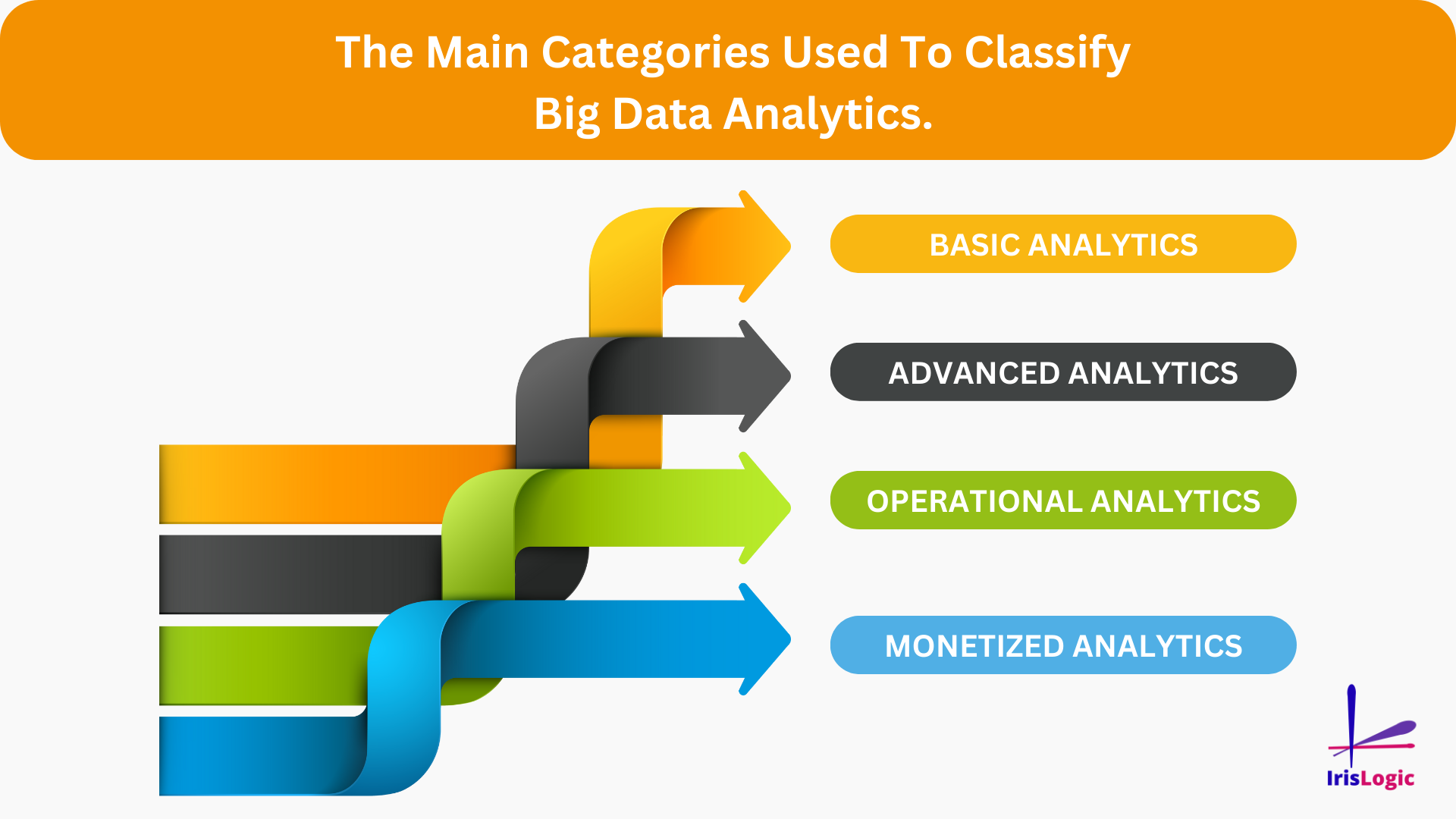 The Main Categories Used To Classify Big Data Analytics.

BASIC ANALYTICS

ADVANCED ANALYTICS

OPERATIONAL ANALYTICS

MONETIZED ANALYTICS

IrisLogic